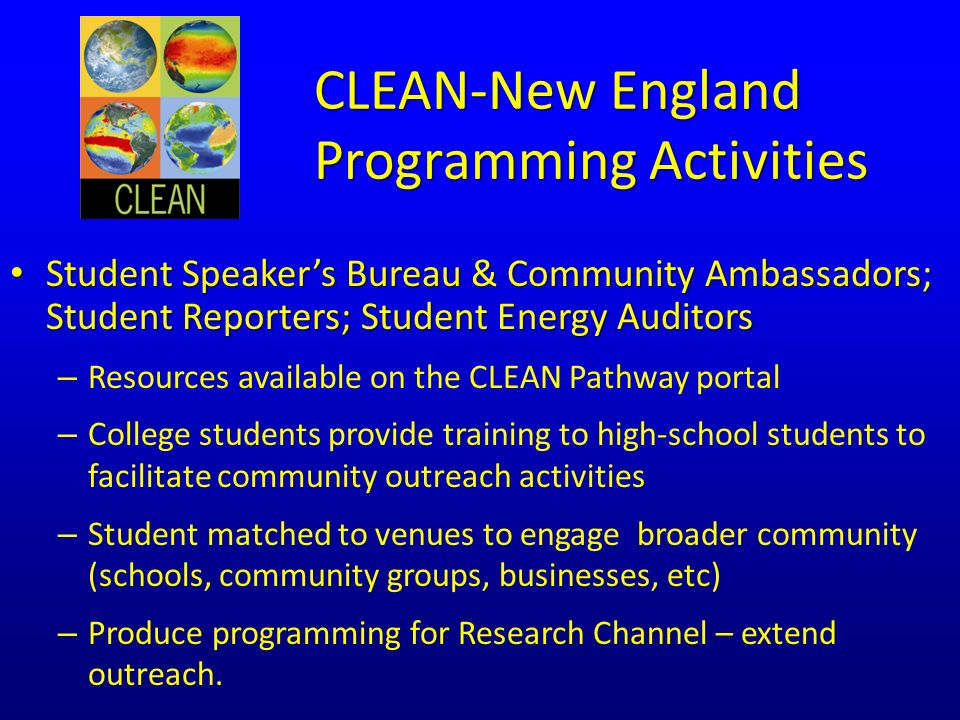 CLEAN

CLEAN-New England Programming Activities

• Student Speaker's Bureau & Community Ambassadors; Student Reporters; Student Energy Auditors

– Resources available on the CLEAN Pathway portal

– College students provide training to high-school students to facilitate community outreach activities

– Student matched to venues to engage broader community (schools, community groups, businesses, etc)

– Produce programming for Research Channel – extend outreach.